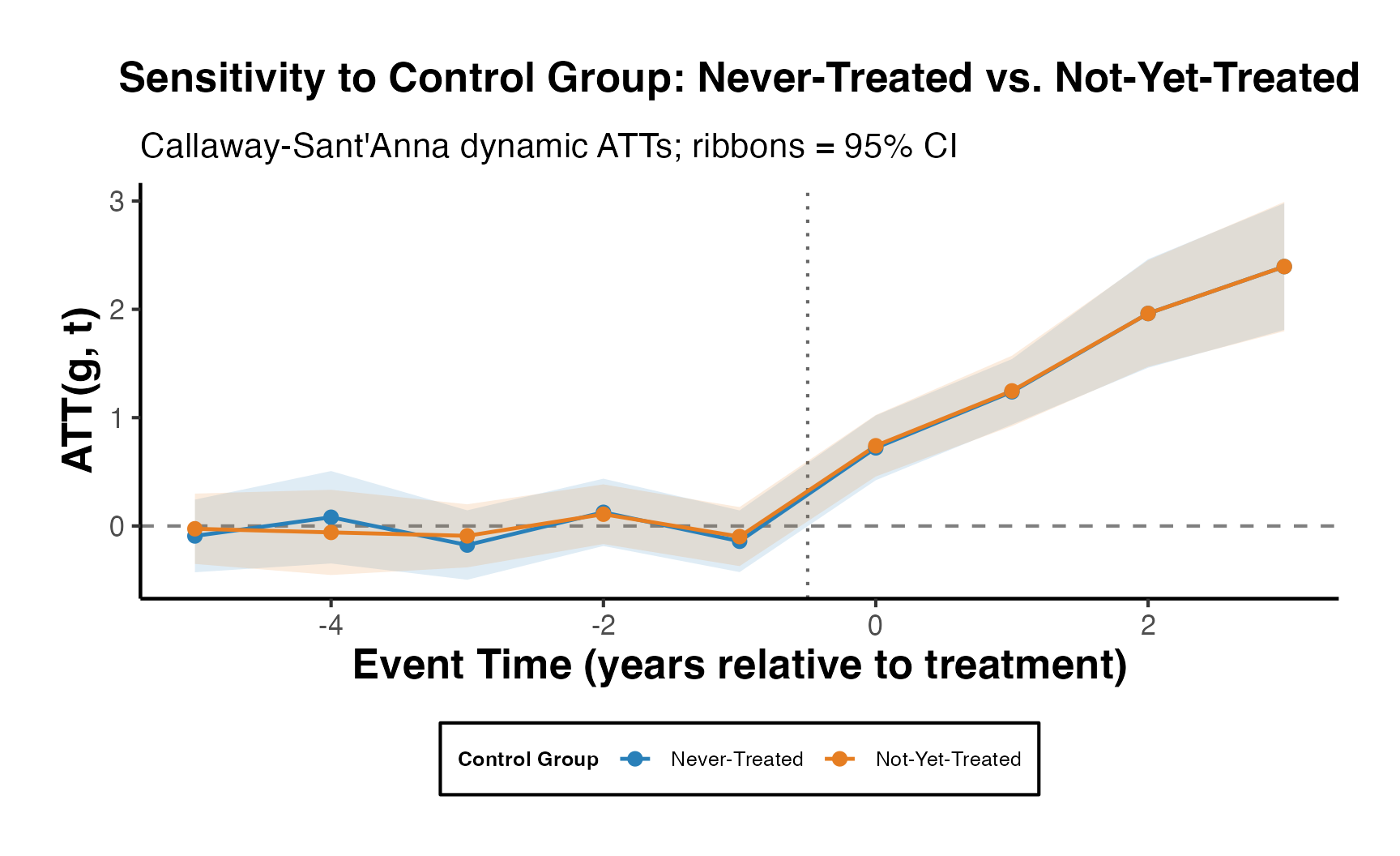 Sensitivity to Control Group: Never-Treated vs. Not-Yet-Treated

Callaway-Sant'Anna dynamic ATTs; ribbons = 95% CI

ATT(g, t)

3
2
1
0

-4
-2
0
2

Event Time (years relative to treatment)

Control Group
Never-Treated
Not-Yet-Treated